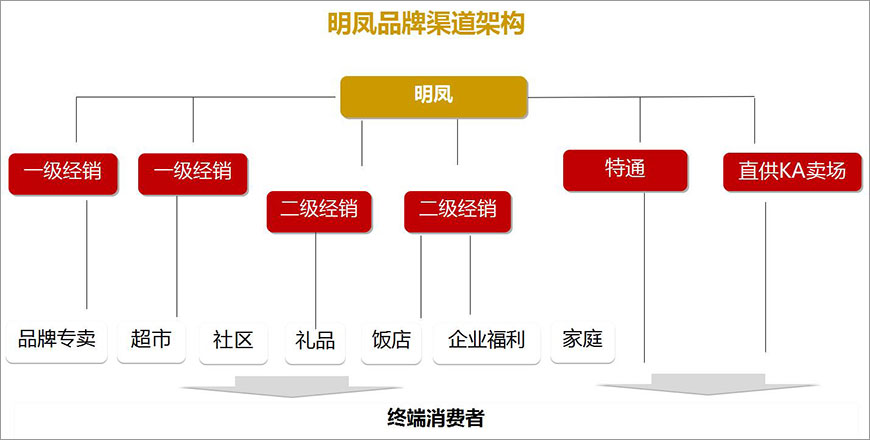 明凤品牌渠道架构

明凤

一级经销

一级经销

二级经销

二级经销

特通

直供KA卖场

品牌专卖

超市

社区

礼品

饭店

企业福利

家庭

终端消费者